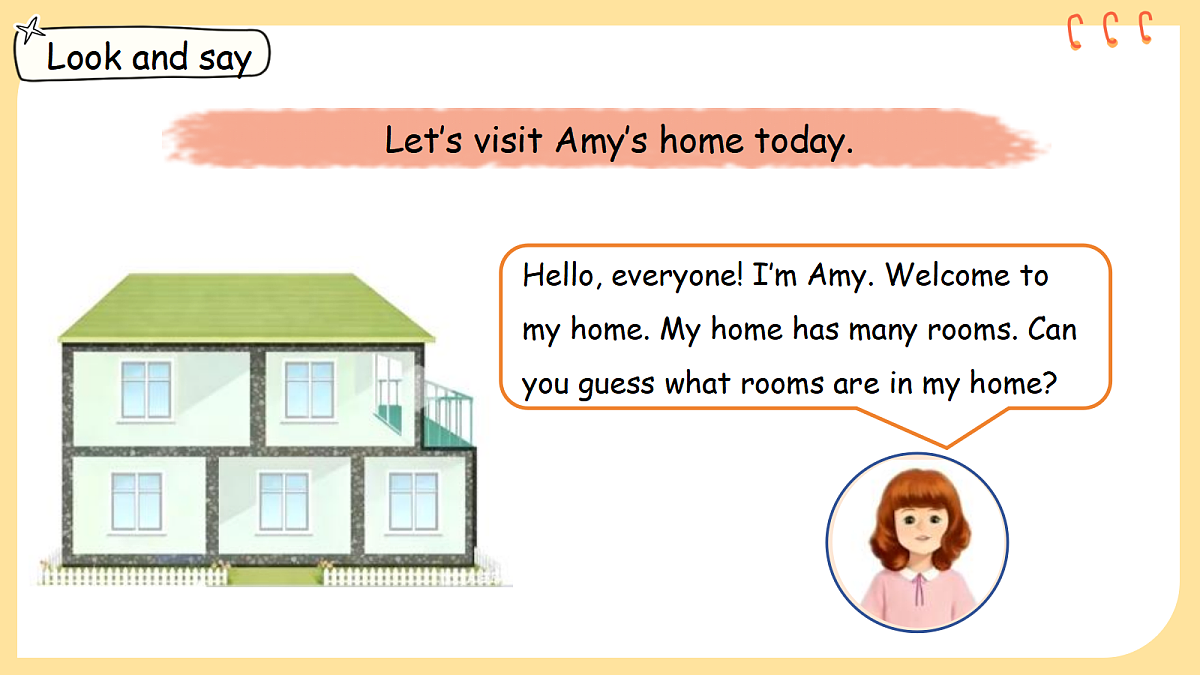 Look and say

Let's visit Amy's home today.

Hello, everyone! I'm Amy. Welcome to my home. My home has many rooms. Can you guess what rooms are in my home?